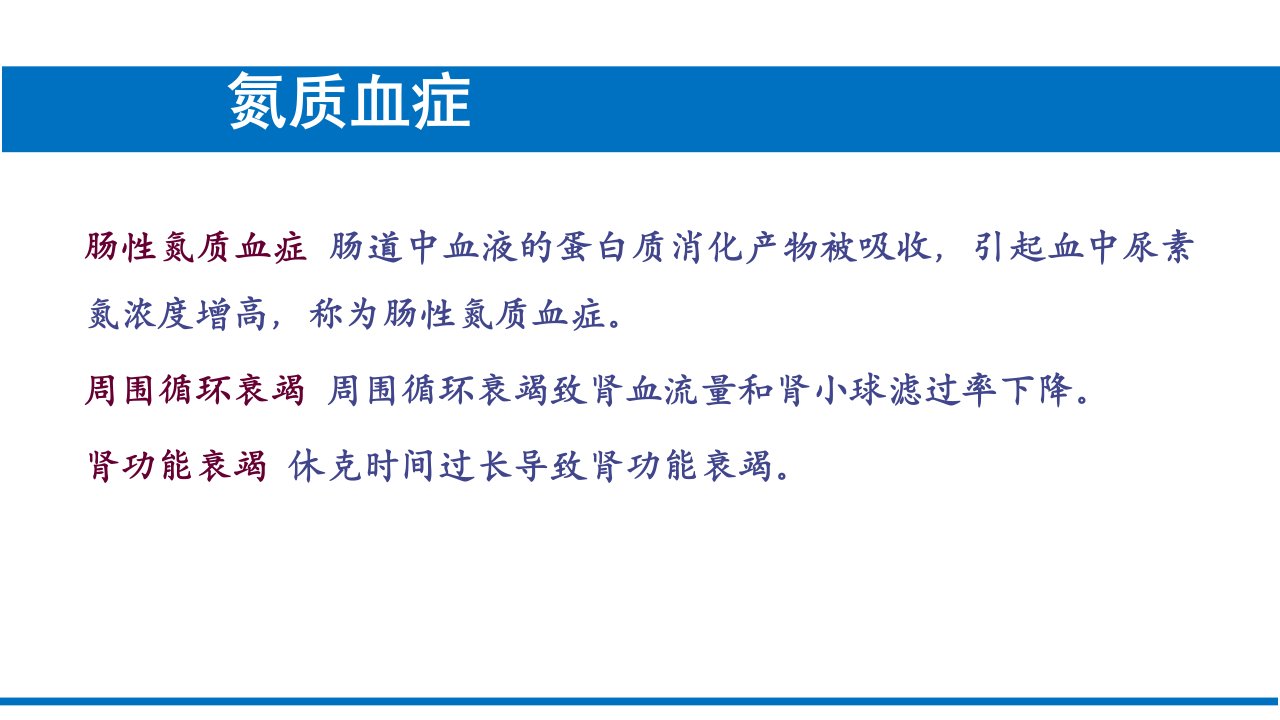 氮质血症

肠性氮质血症 肠道中血液的蛋白质消化产物被吸收，引起血中尿素氮浓度增高，称为肠性氮质血症。

周围循环衰竭 周围循环衰竭致肾血流量和肾小球滤过率下降。

肾功能衰竭 休克时间过长导致肾功能衰竭。